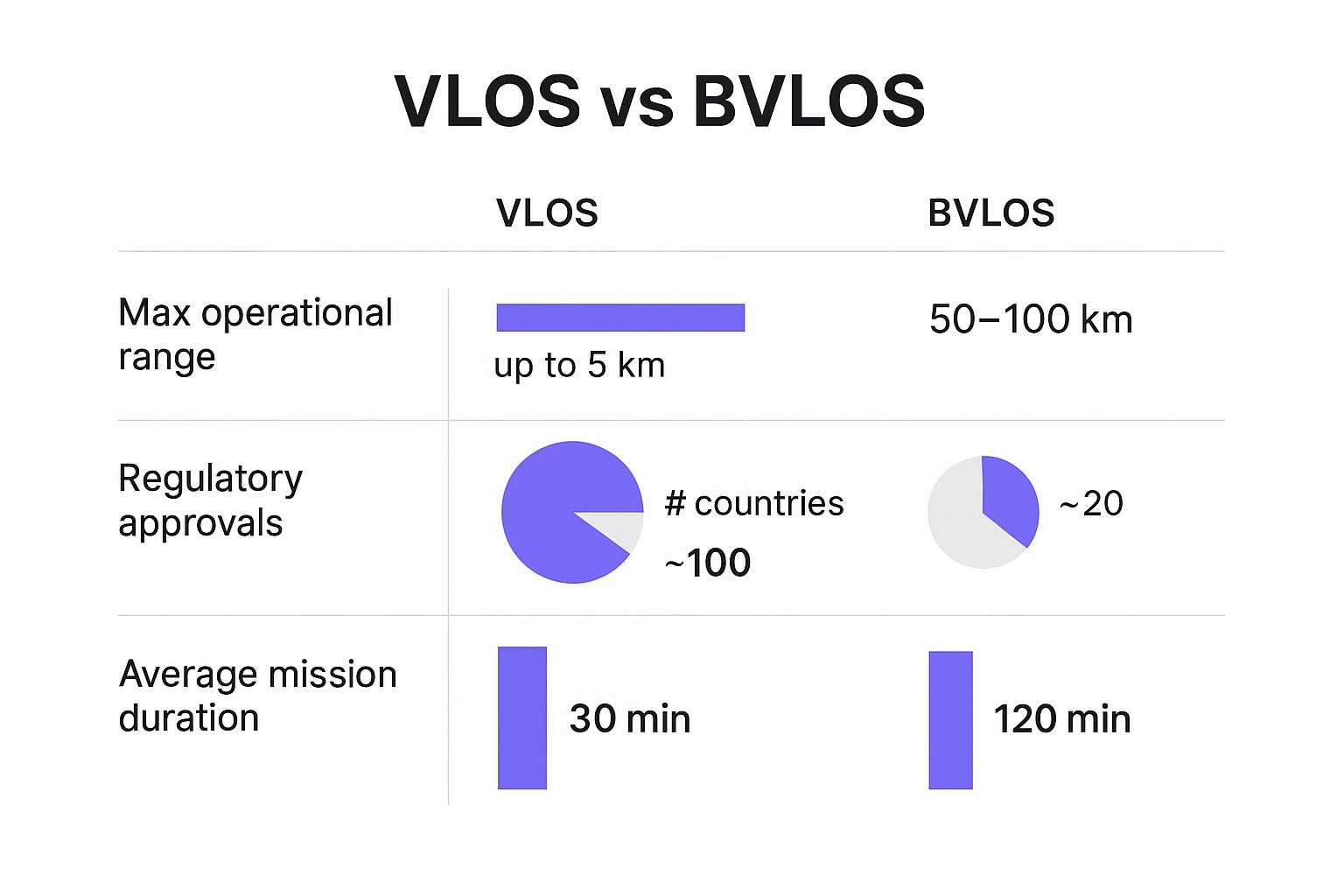 VLOS vs BVLOS

| | VLOS | BVLOS |
|---|---|---|
| Max operational range | up to 5 km | 50–100 km |
| Regulatory approvals | # countries ~100 | ~20 |
| Average mission duration | 30 min | 120 min |